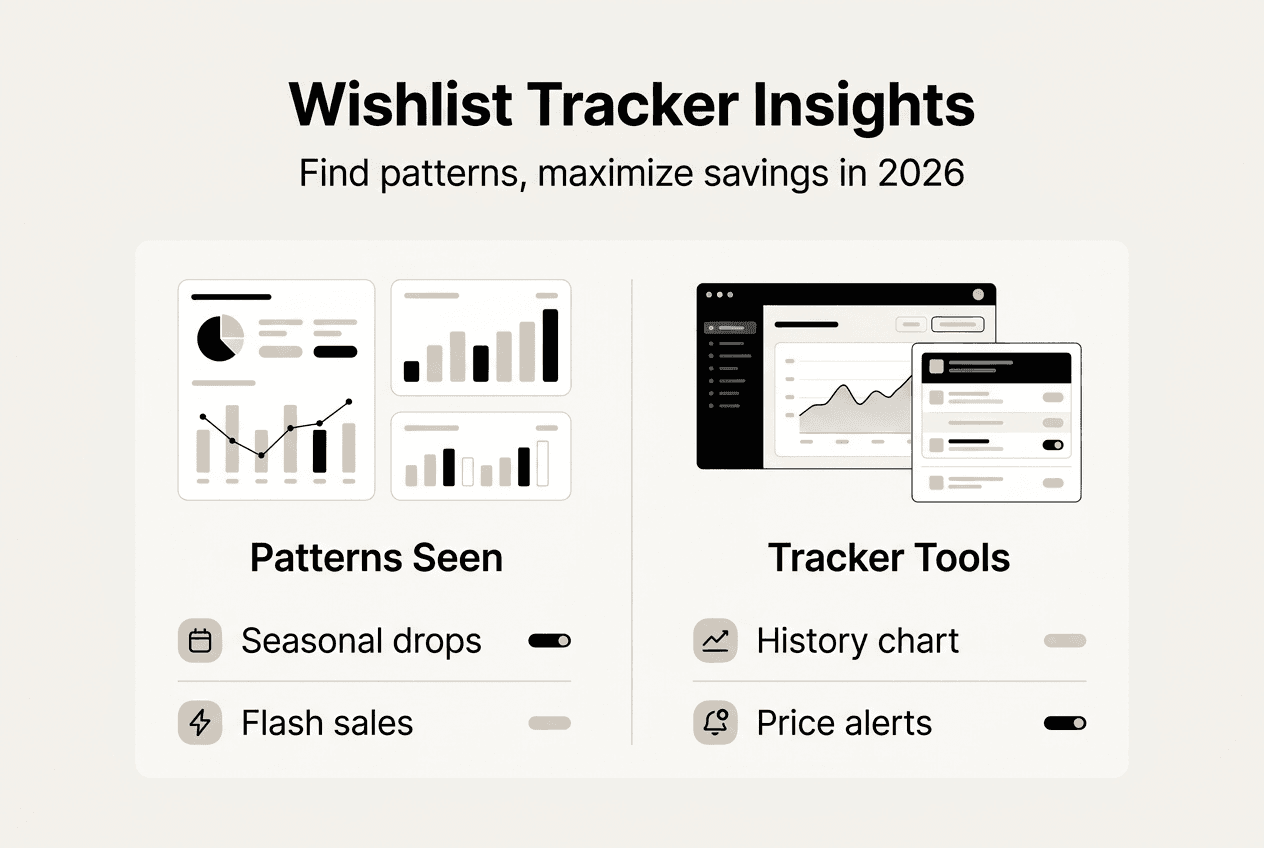 Wishlist Tracker Insights

Find patterns, maximize savings in 2026

Patterns Seen

Seasonal drops

Flash sales

Tracker Tools

History chart

Price alerts